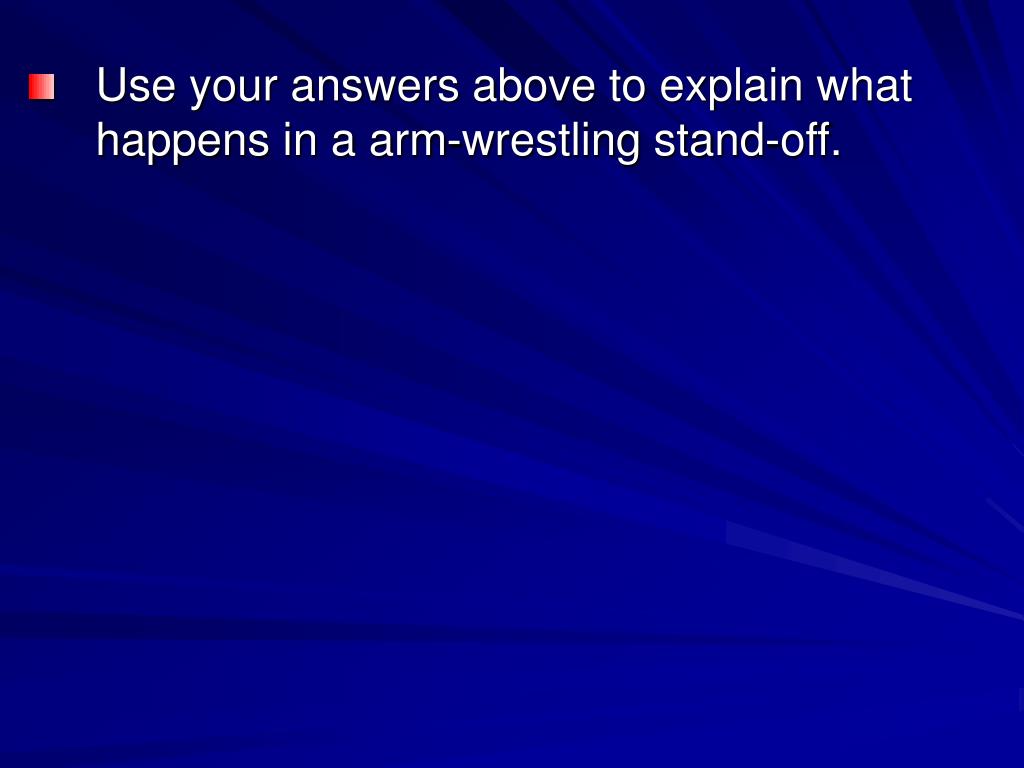 Use your answers above to explain what happens in a arm-wrestling stand-off.